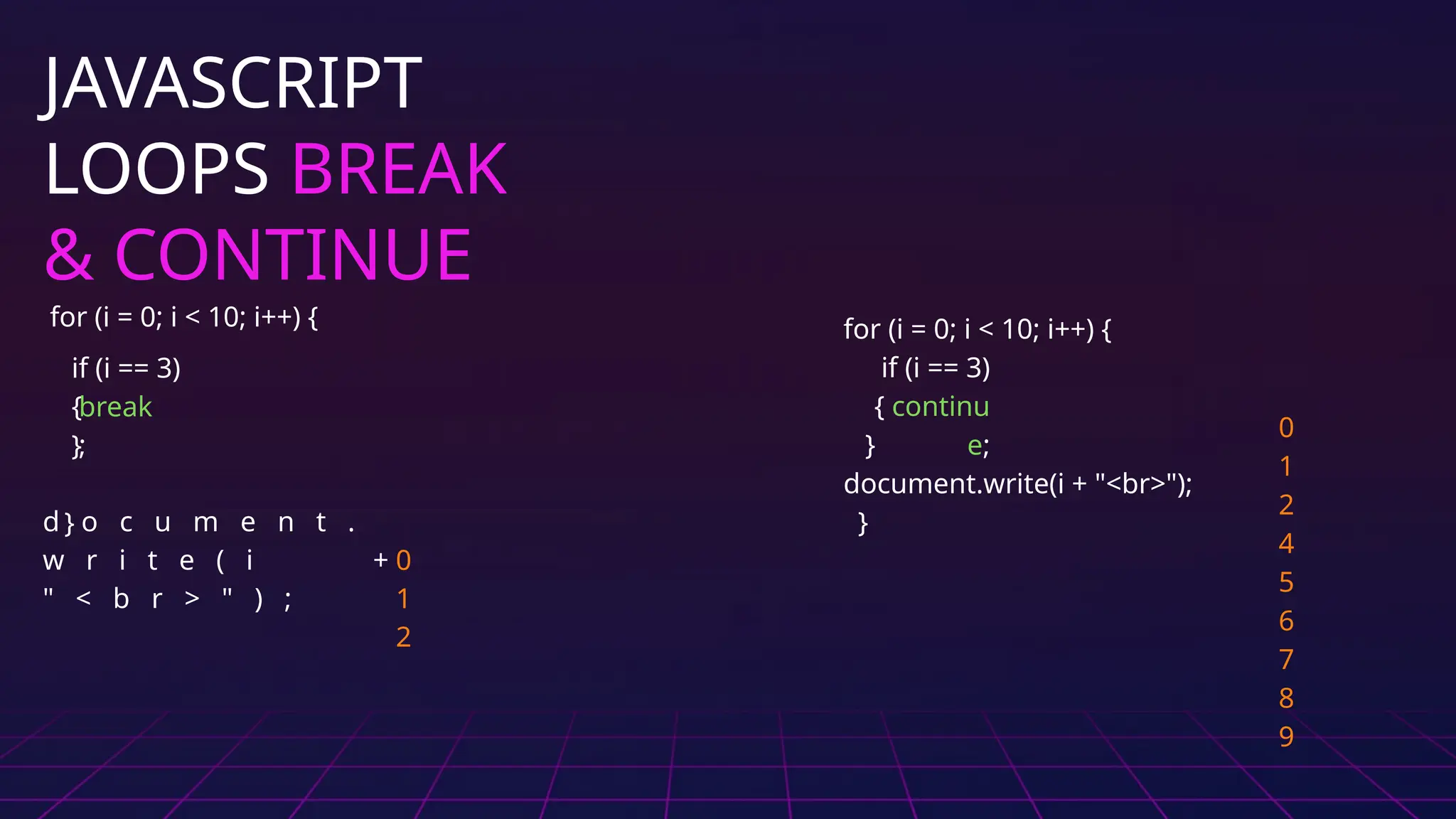 JAVASCRIPT LOOPS BREAK & CONTINUE

for (i = 0; i < 10; i++) {

if (i == 3)
{break
};

d}o c u m e n t .
w r i t e ( i +
" < b r > " ) ;

0
1
2

for (i = 0; i < 10; i++) {
if (i == 3)
{ continu
} e;
document.write(i + "<br>");
}

0
1
2
4
5
6
7
8
9